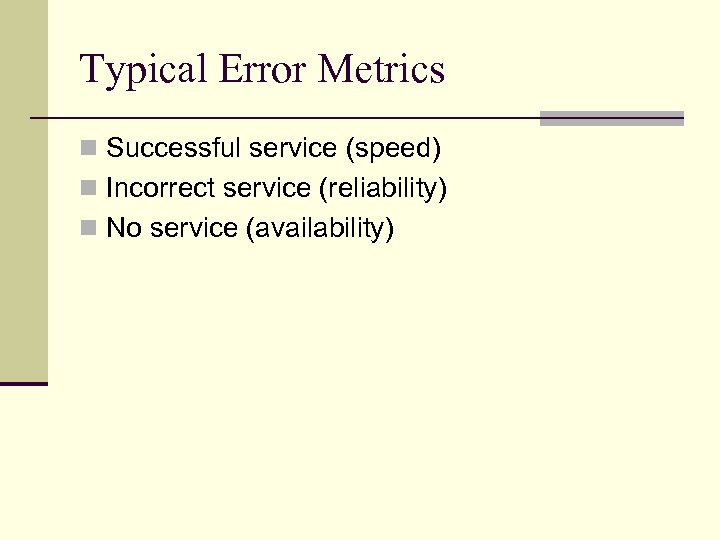 Typical Error Metrics

- Successful service (speed)
- Incorrect service (reliability)
- No service (availability)